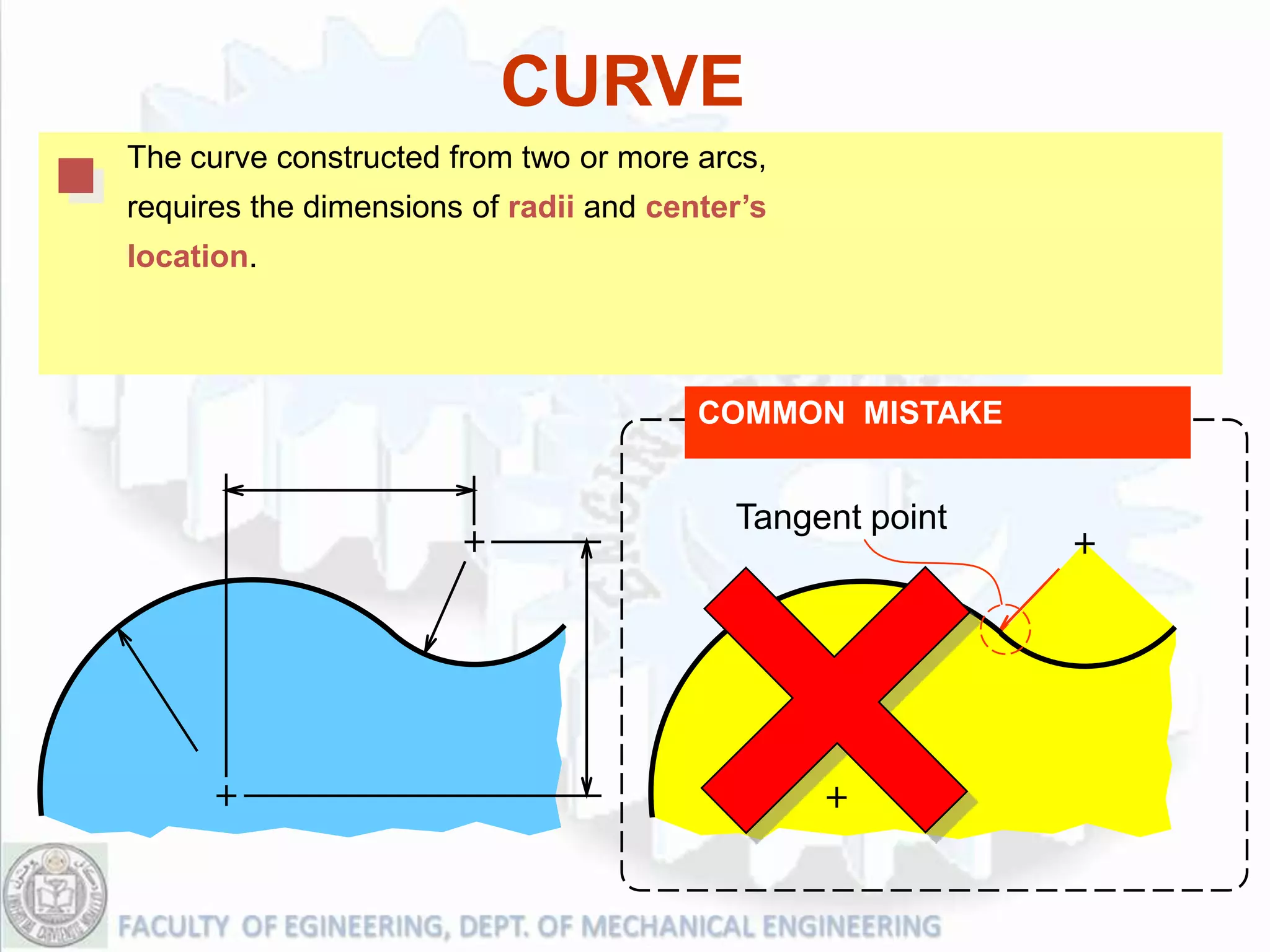 CURVE

The curve constructed from two or more arcs, requires the dimensions of radii and center's location.

COMMON MISTAKE

Tangent point

FACULTY OF EGINEERING, DEPT. OF MECHANICAL ENGINEERING